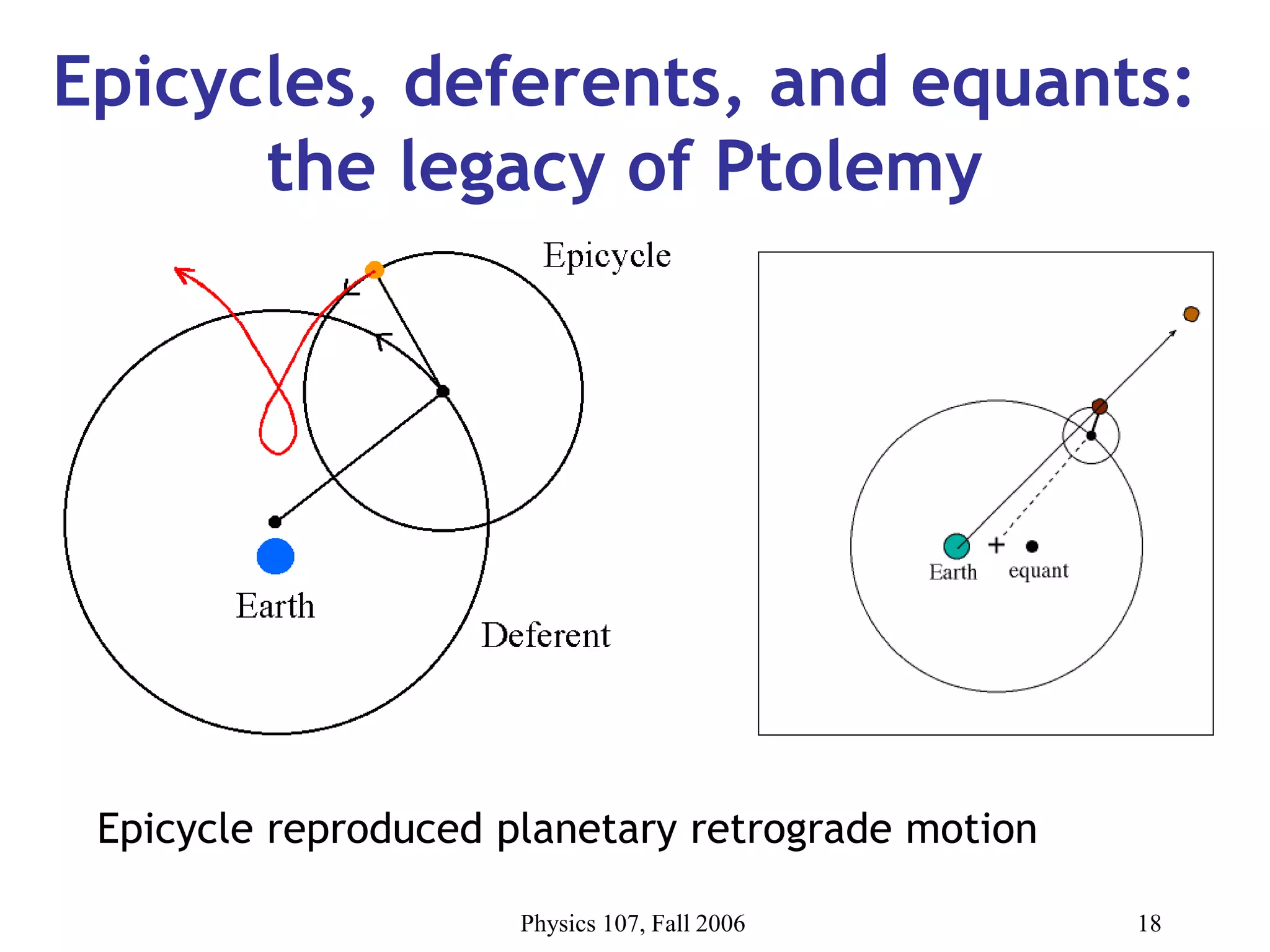 Epicycles, deferents, and equants: the legacy of Ptolemy

Epicycle

Earth

Deferent

Earth

equant

Epicycle reproduced planetary retrograde motion

Physics 107, Fall 2006

18